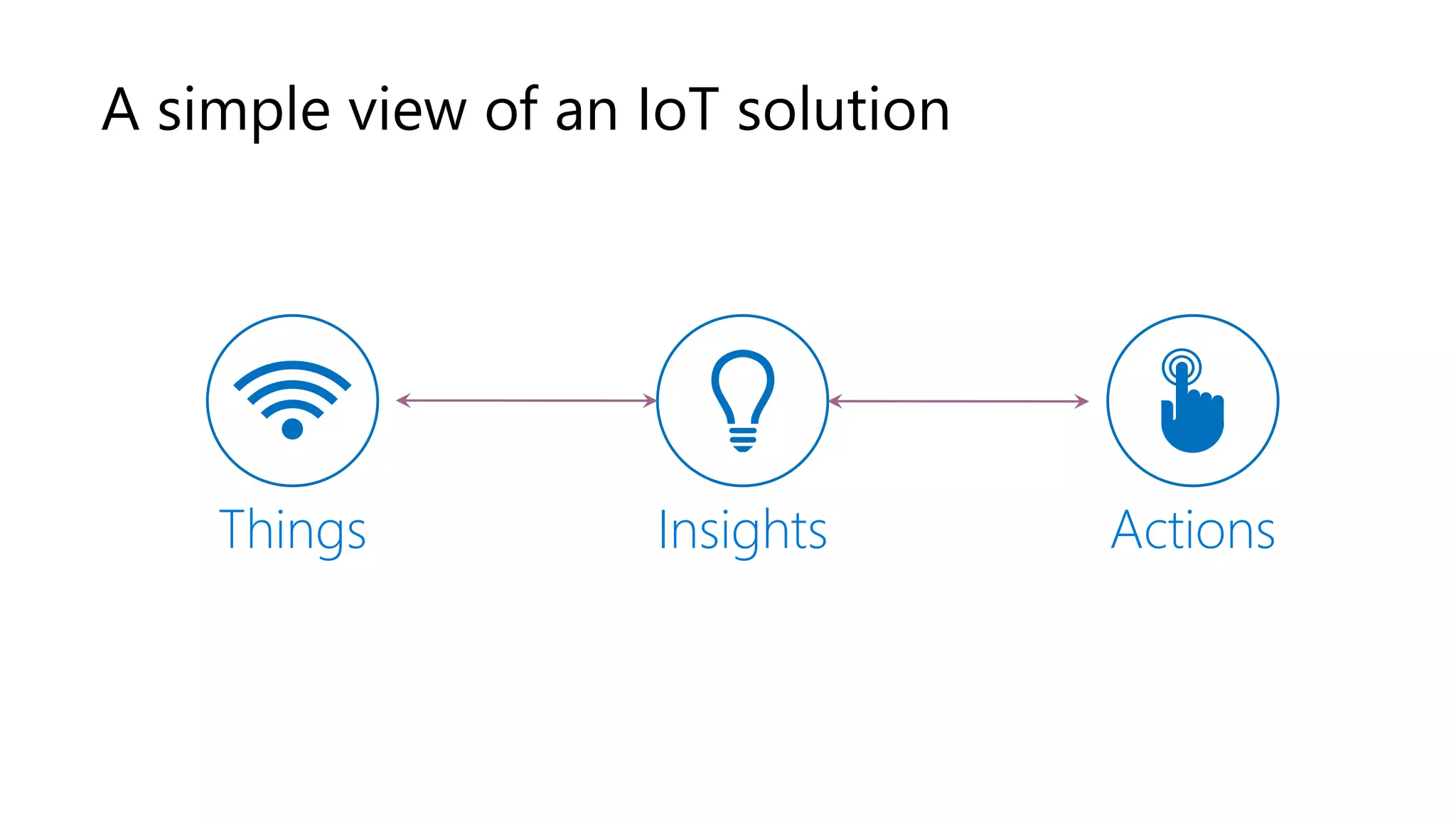 A simple view of an IoT solution

Things

Insights

Actions